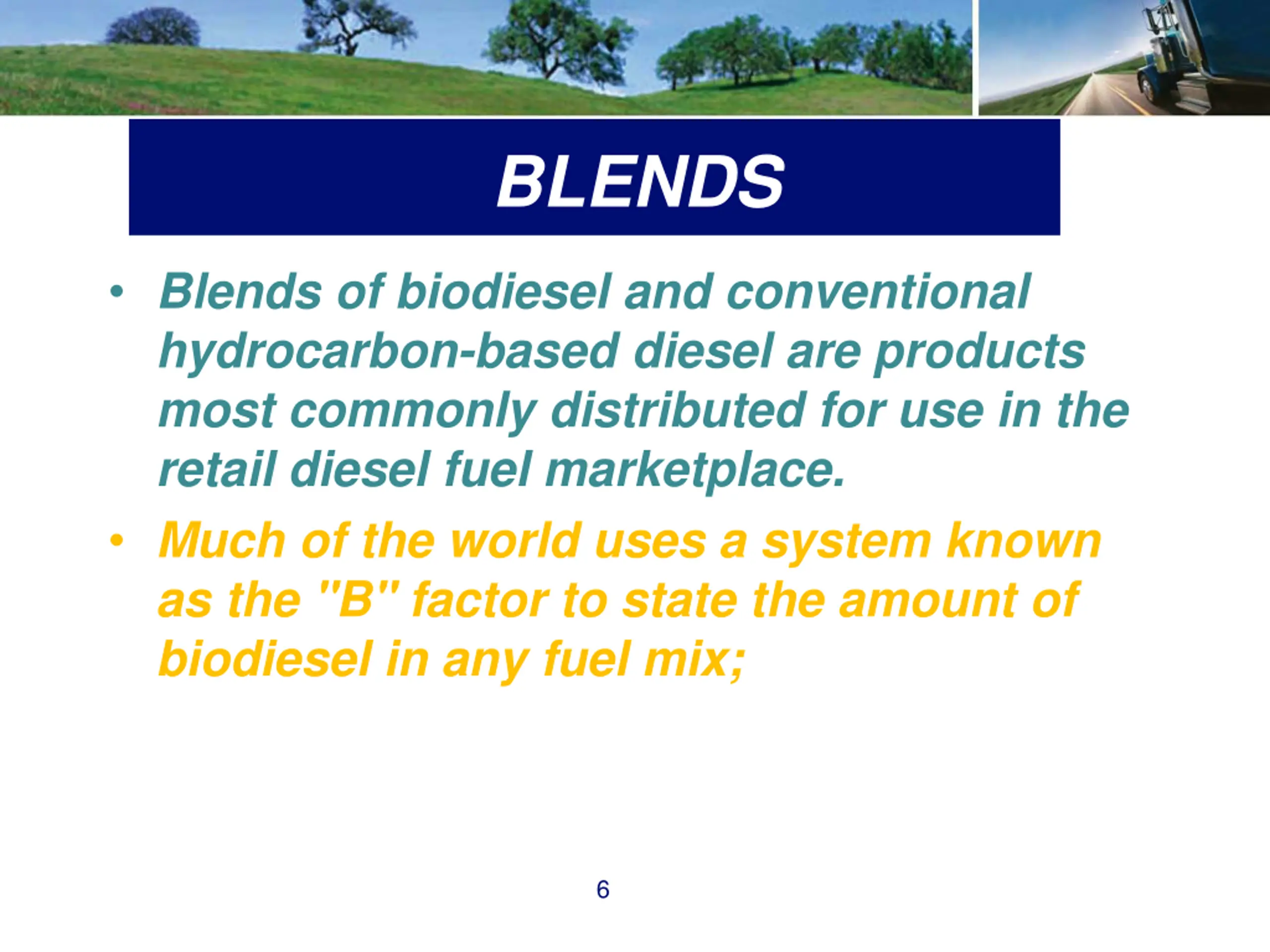 BLENDS

• Blends of biodiesel and conventional hydrocarbon-based diesel are products most commonly distributed for use in the retail diesel fuel marketplace.

• Much of the world uses a system known as the "B" factor to state the amount of biodiesel in any fuel mix;

6